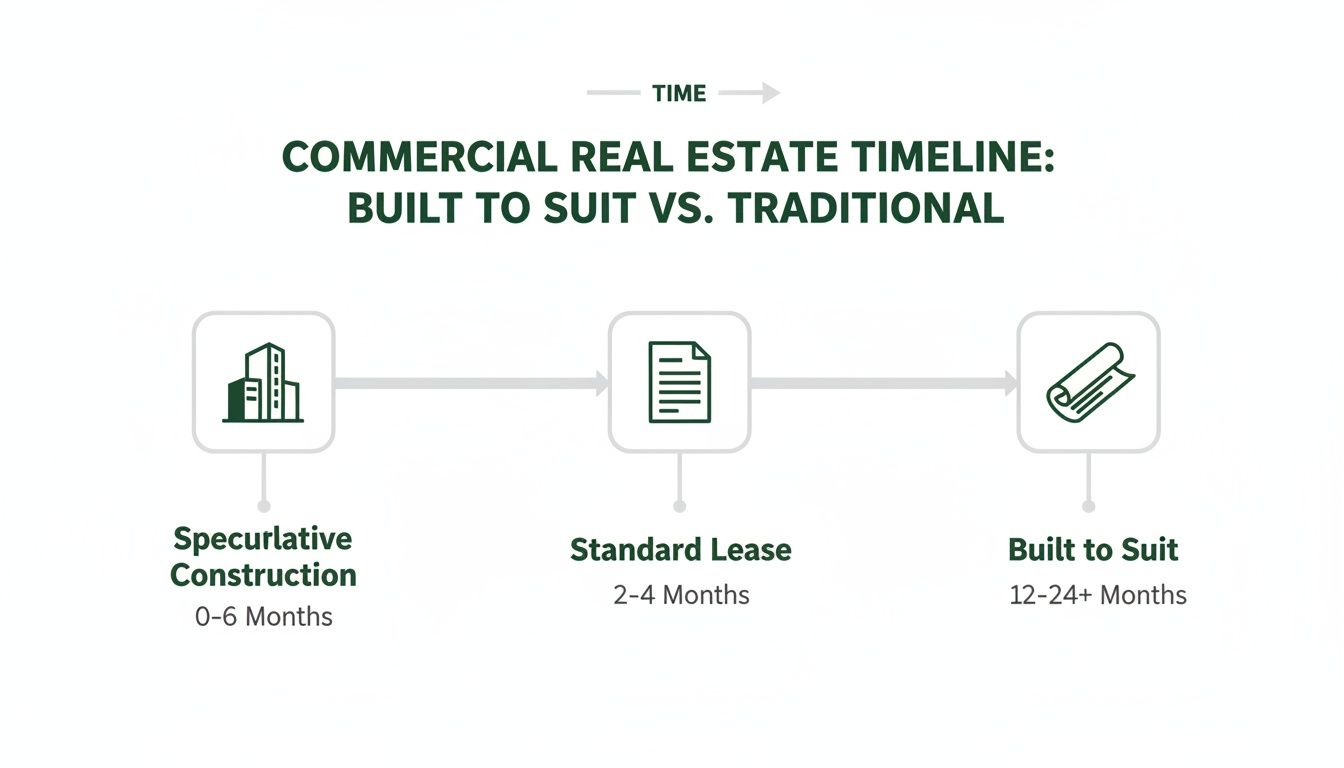 TIME

COMMERCIAL REAL ESTATE TIMELINE: BUILT TO SUIT VS. TRADITIONAL

Specurlative Construction
0-6 Months

Standard Lease
2-4 Months

Built to Suit
12-24+ Months